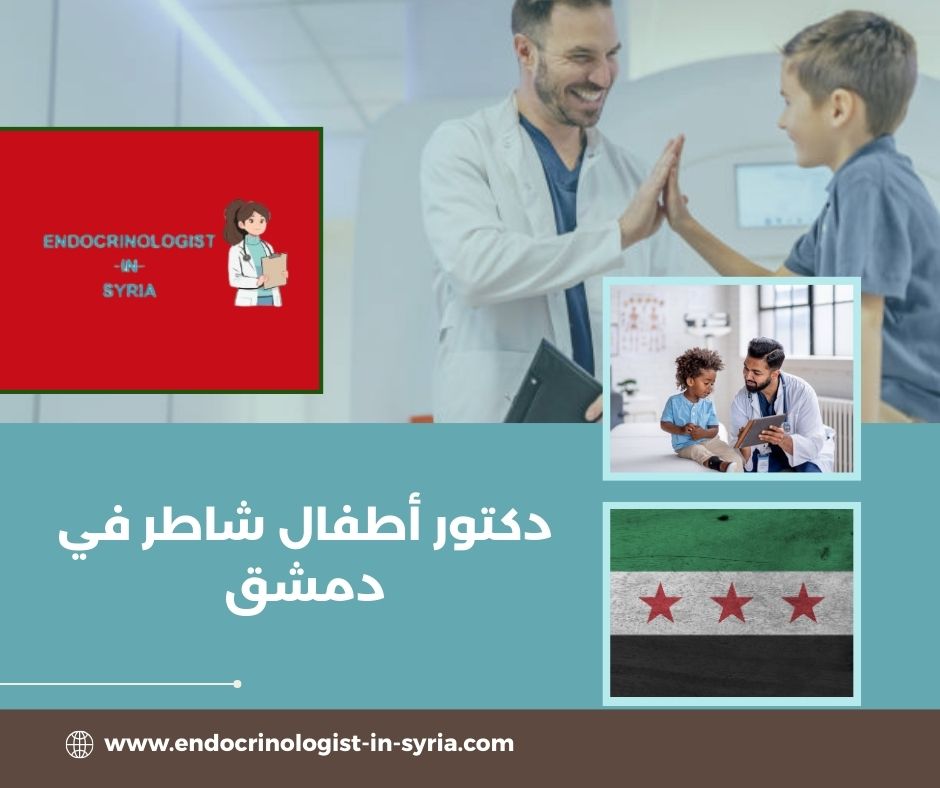 ENDOCRINOLOGIST
-IN-
SYRIA

دكتور أطفال شاطر في دمشق

www.endocrinologist-in-syria.com